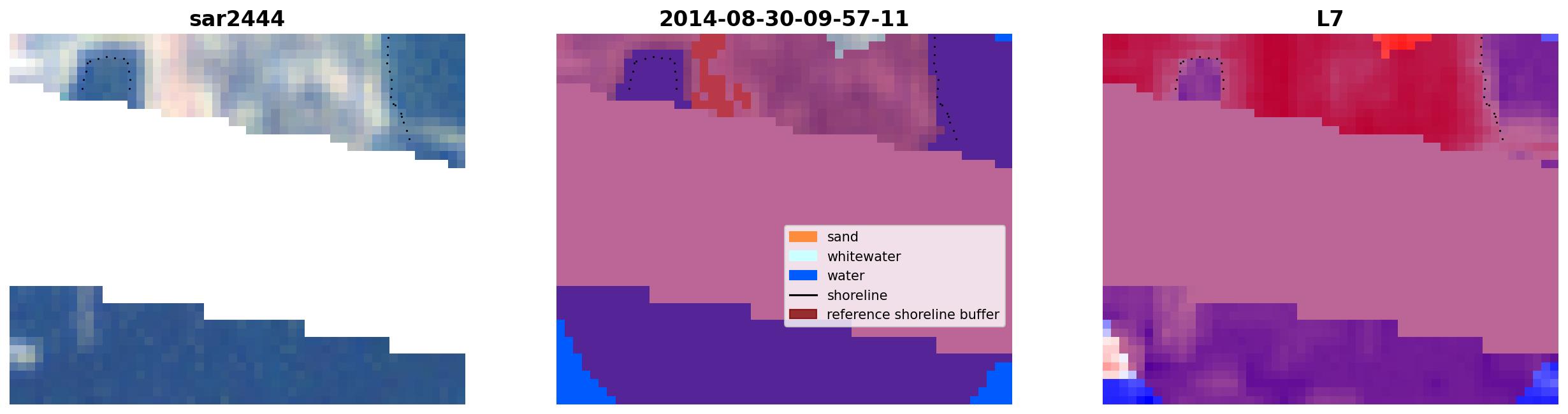 sar2444

2014-08-30-09-57-11

sand
whitewater
water
shoreline
reference shoreline buffer

L7